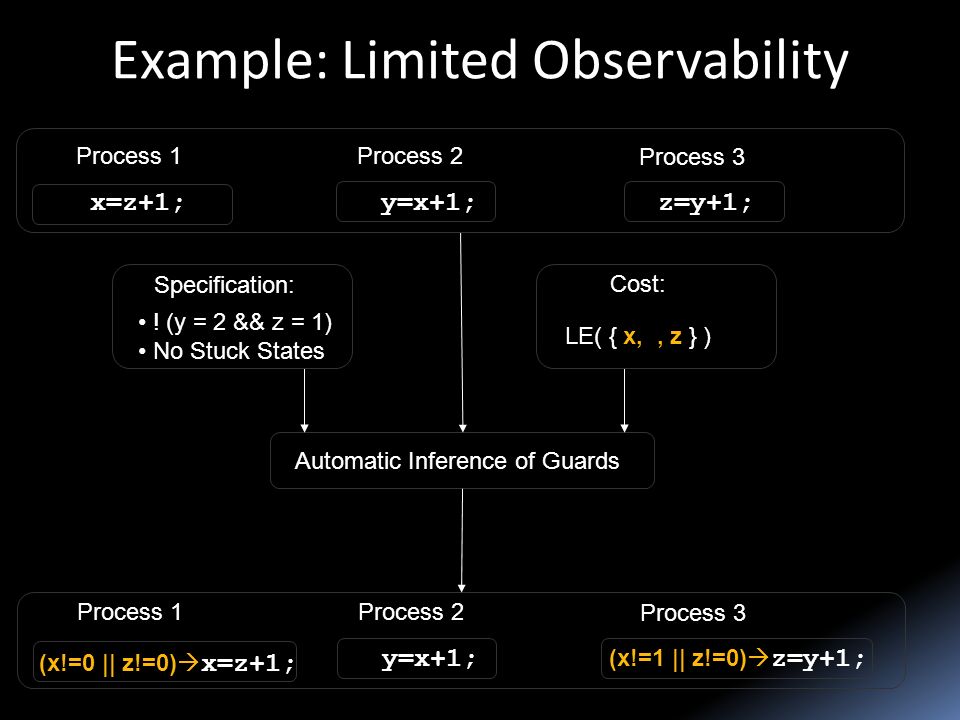 Example: Limited Observability

Process 1
x=z+1;

Process 2
y=x+1;

Process 3
z=y+1;

Specification:
• ! (y = 2 && z = 1)
• No Stuck States

Cost:
LE( { x, , z } )

Automatic Inference of Guards

Process 1
(x!=0 || z!=0)→x=z+1;

Process 2
y=x+1;

Process 3
(x!=1 || z!=0)→z=y+1;